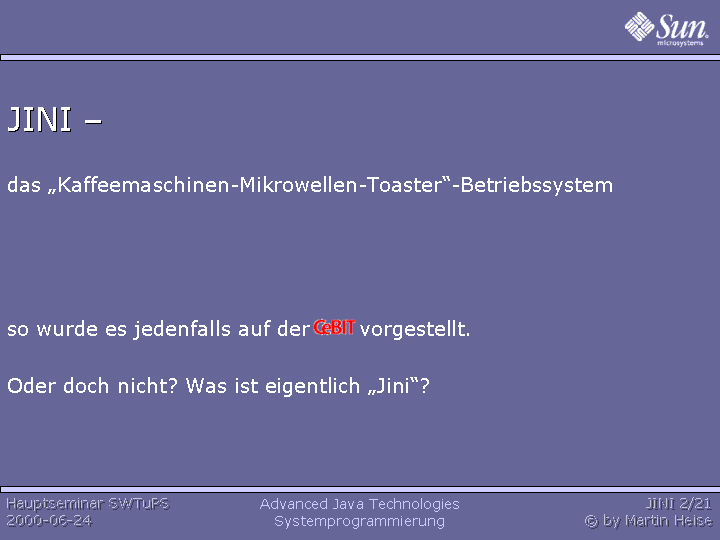 Sun microsystems

JINI –

das „Kaffeemaschinen-Mikrowellen-Toaster“-Betriebssystem

so wurde es jedenfalls auf der CeBIT vorgestellt.

Oder doch nicht? Was ist eigentlich „Jini“?

Hauptseminar SWTuPS
2000-06-24

Advanced Java Technologies
Systemprogrammierung

JINI 2/21
© by Martin Heise